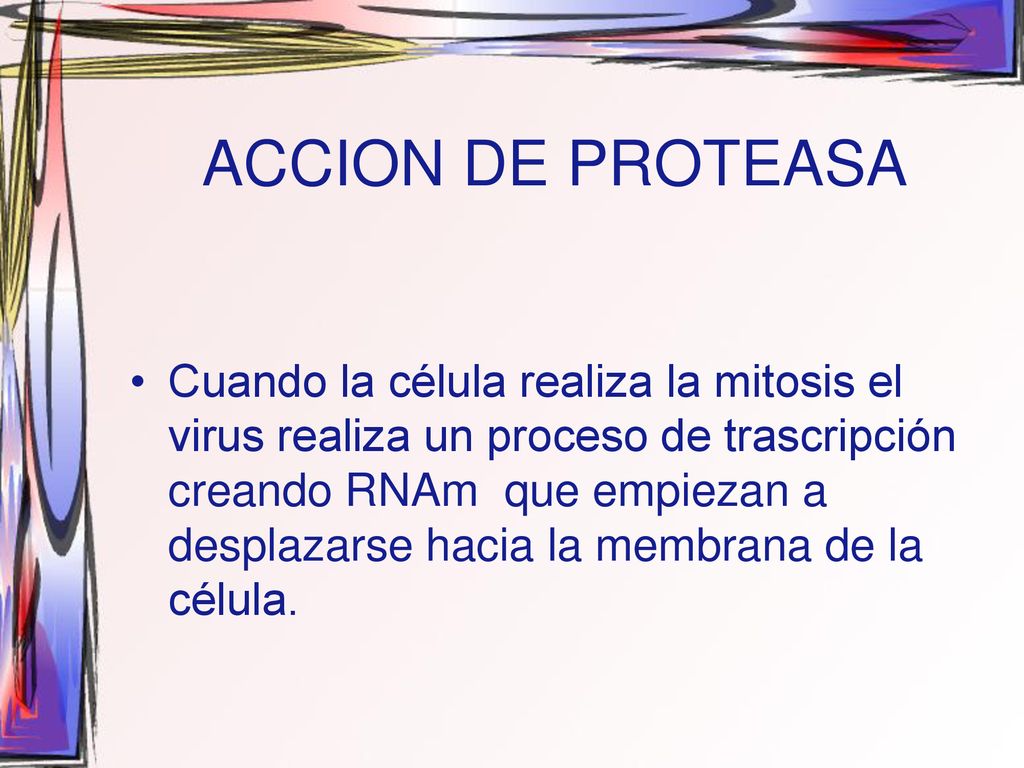 ACCION DE PROTEASA

• Cuando la célula realiza la mitosis el virus realiza un proceso de trascripción creando RNAm  que empiezan a desplazarse hacia la membrana de la célula.